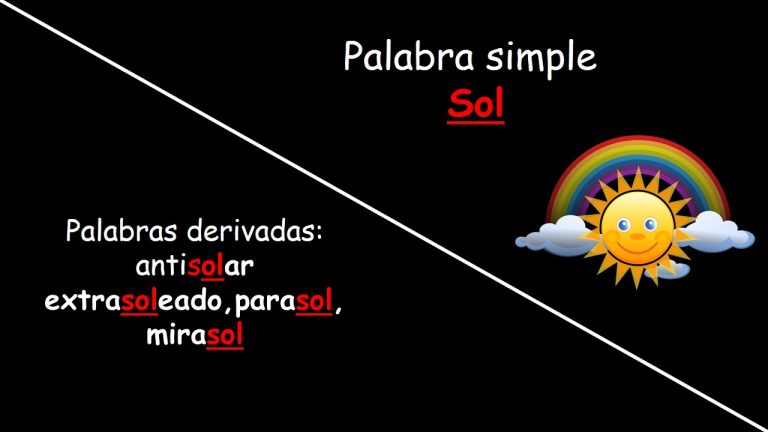 Palabra simple
Sol

Palabras derivadas:
antisolar
extrasoleado,parasol,
mirasol